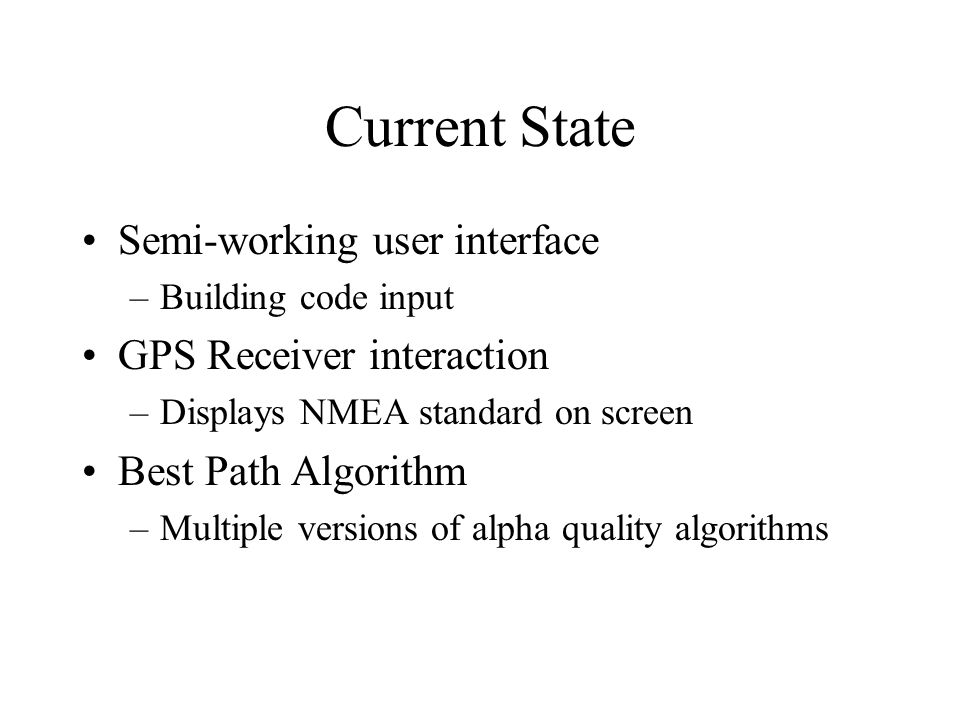 Current State

• Semi-working user interface
– Building code input
• GPS Receiver interaction
– Displays NMEA standard on screen
• Best Path Algorithm
– Multiple versions of alpha quality algorithms